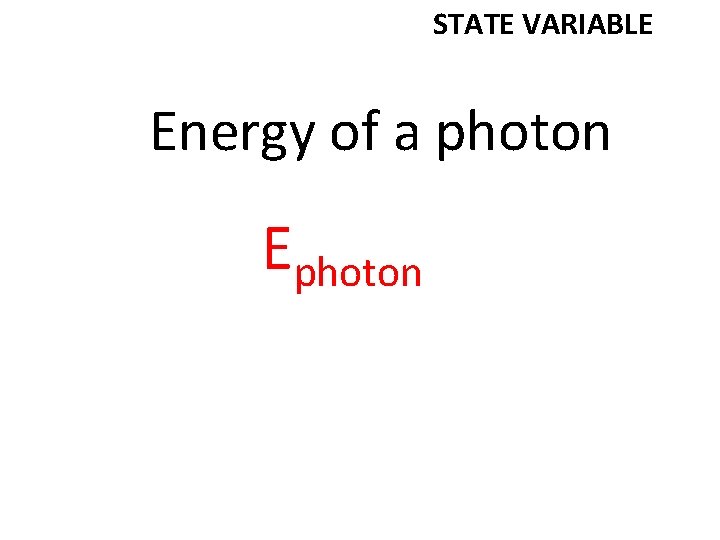 STATE VARIABLE

Energy of a photon

$E_{photon}$